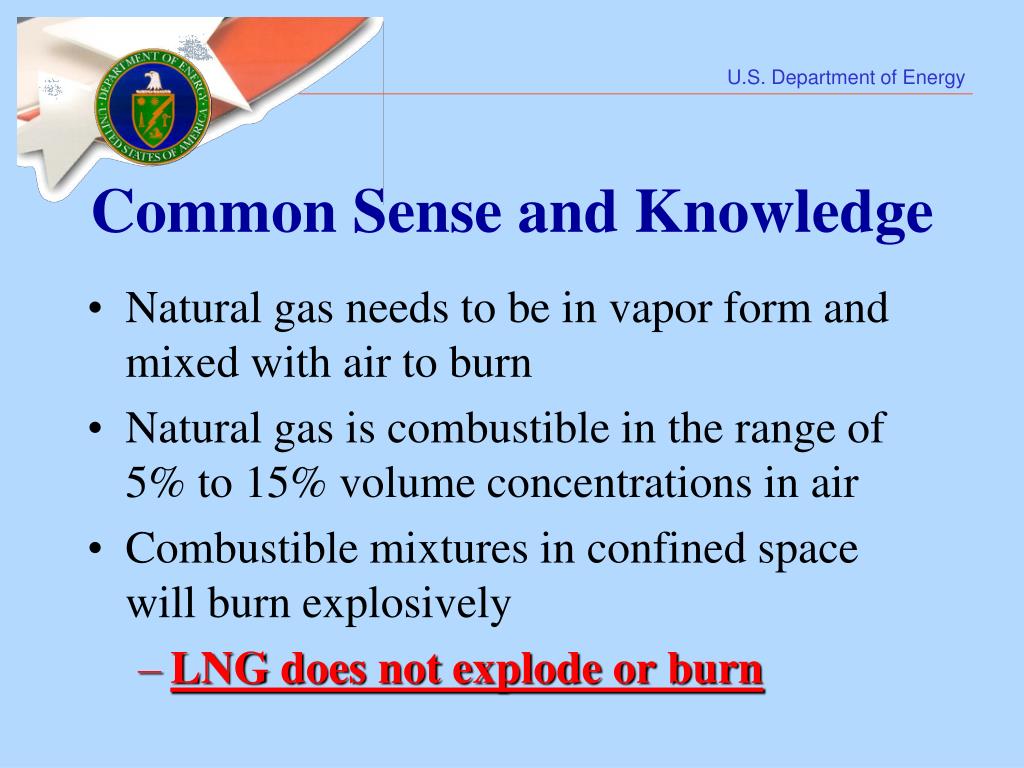 DEPARTMENT OF ENERGY
UNITED STATES OF AMERICA

U.S. Department of Energy

Common Sense and Knowledge

• Natural gas needs to be in vapor form and mixed with air to burn
• Natural gas is combustible in the range of 5% to 15% volume concentrations in air
• Combustible mixtures in confined space will burn explosively
– LNG does not explode or burn